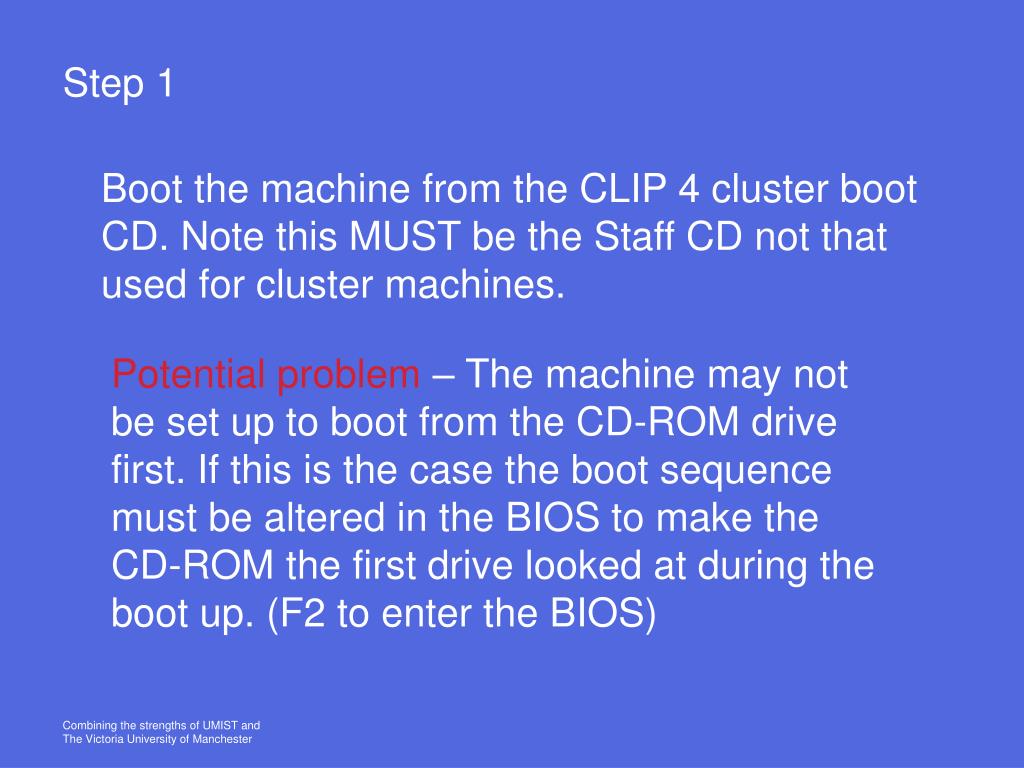 Step 1

Boot the machine from the CLIP 4 cluster boot CD. Note this MUST be the Staff CD not that used for cluster machines.

Potential problem – The machine may not be set up to boot from the CD-ROM drive first. If this is the case the boot sequence must be altered in the BIOS to make the CD-ROM the first drive looked at during the boot up. (F2 to enter the BIOS)

Combining the strengths of UMIST and
The Victoria University of Manchester